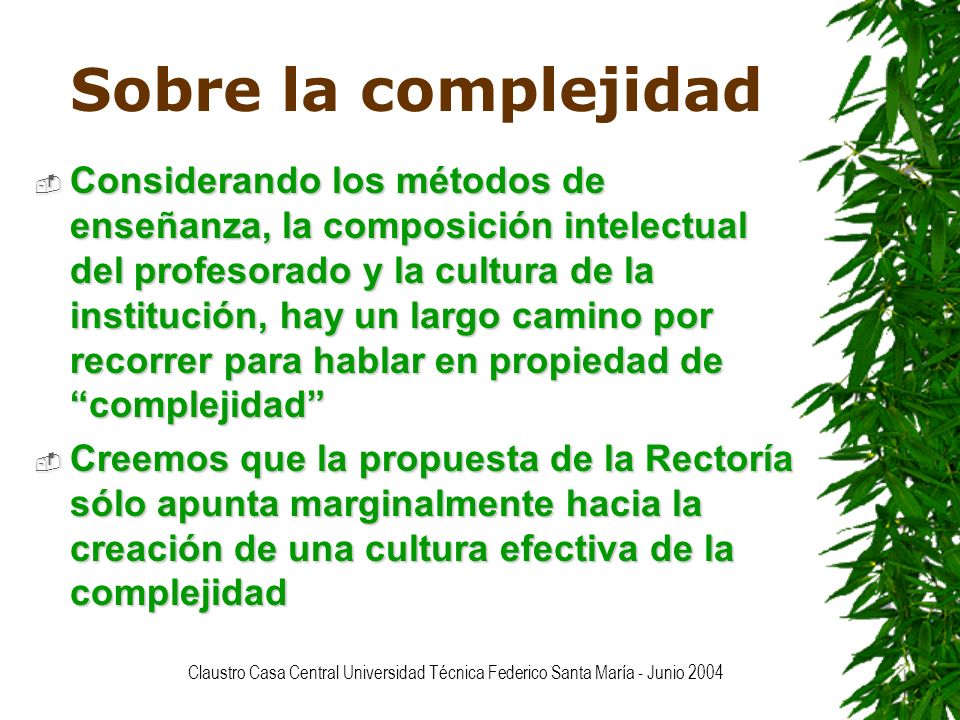 Sobre la complejidad

Considerando los métodos de enseñanza, la composición intelectual del profesorado y la cultura de la institución, hay un largo camino por recorrer para hablar en propiedad de “complejidad”

Creemos que la propuesta de la Rectoría sólo apunta marginalmente hacia la creación de una cultura efectiva de la complejidad

Claustro Casa Central Universidad Técnica Federico Santa María - Junio 2004